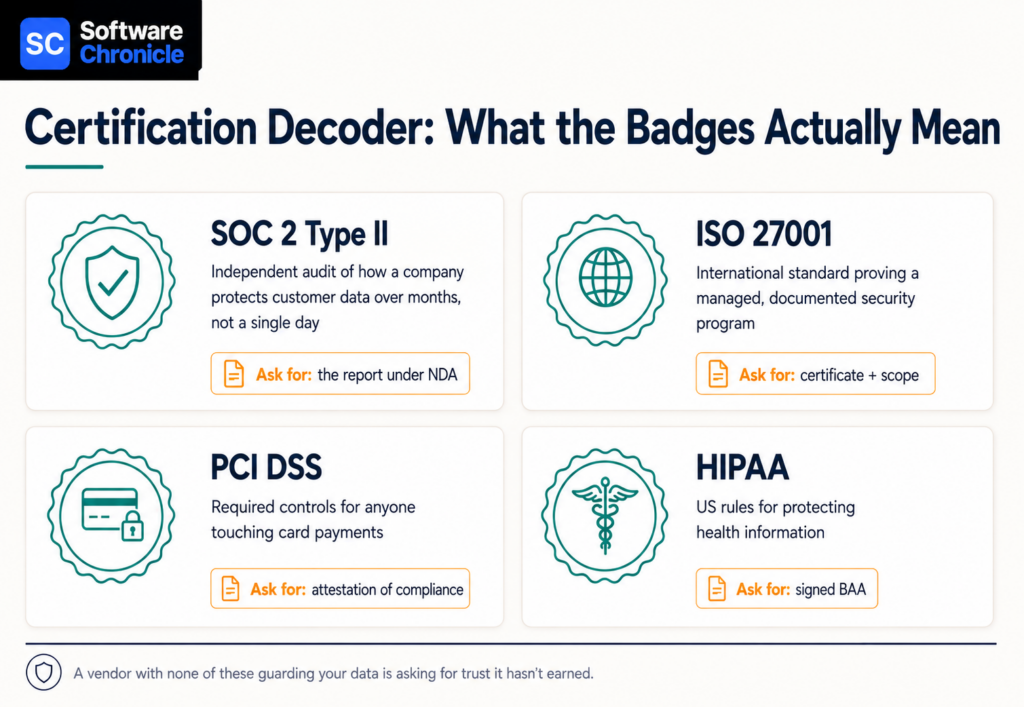 SC Software Chronicle

Certification Decoder: What the Badges Actually Mean

SOC 2 Type II

Independent audit of how a company protects customer data over months, not a single day

Ask for: the report under NDA

ISO 27001

International standard proving a managed, documented security program

Ask for: certificate + scope

PCI DSS

Required controls for anyone touching card payments

Ask for: attestation of compliance

HIPAA

US rules for protecting health information

Ask for: signed BAA

A vendor with none of these guarding your data is asking for trust it hasn't earned.